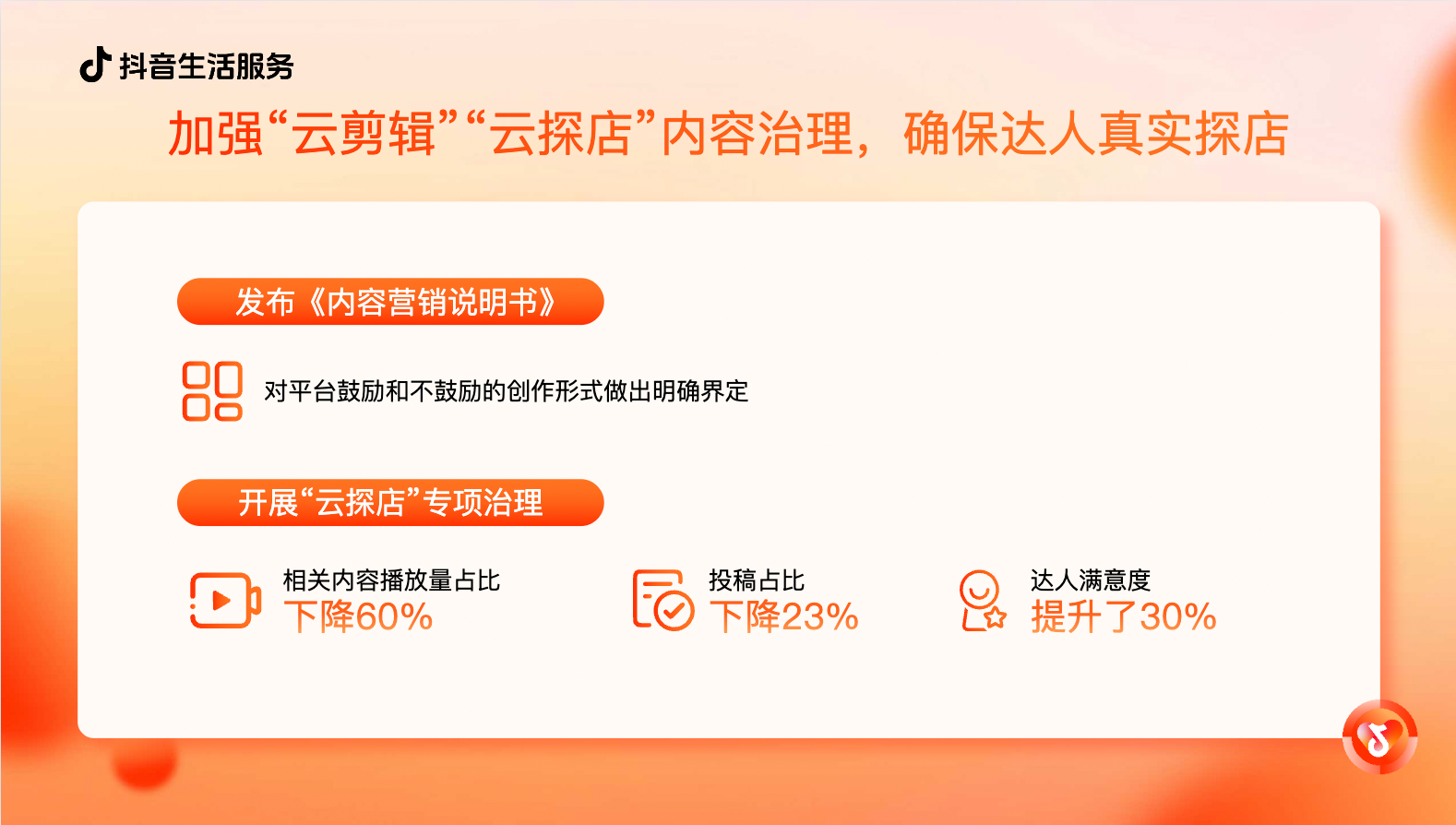 抖音生活服务

加强“云剪辑”“云探店”内容治理，确保达人真实探店

发布《内容营销说明书》

对平台鼓励和不鼓励的创作形式做出明确界定

开展“云探店”专项治理

相关内容播放量占比
下降60%

投稿占比
下降23%

达人满意度
提升了30%